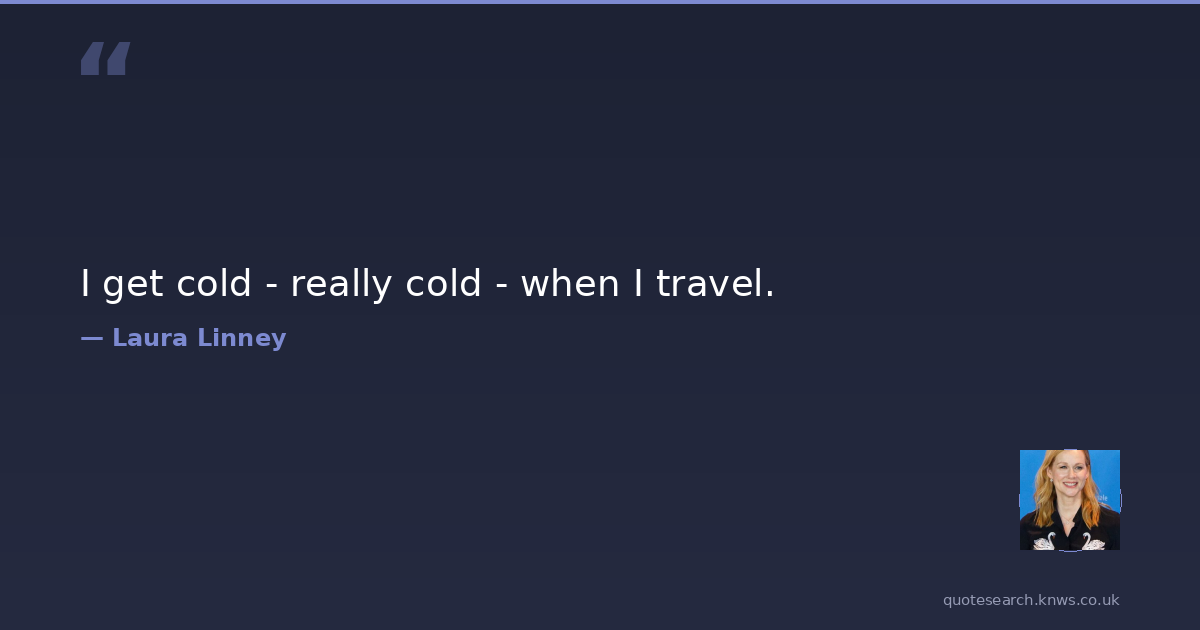 “

I get cold - really cold - when I travel.

— Laura Linney

quotesearch.knws.co.uk